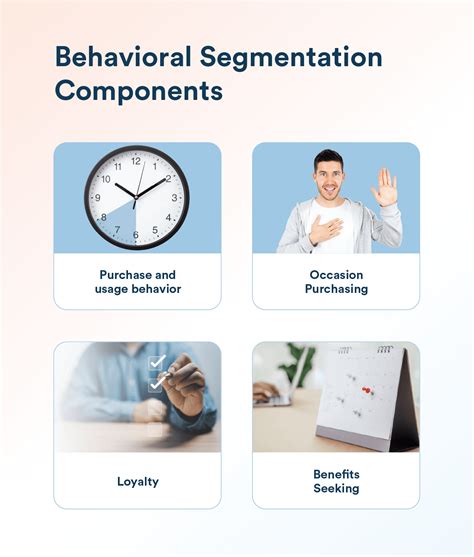 Behavioral Segmentation Components

12
1
2
3
4
5
6
7
8
9
10
11

Purchase and usage behavior

Occasion Purchasing

Loyalty

Benefits Seeking